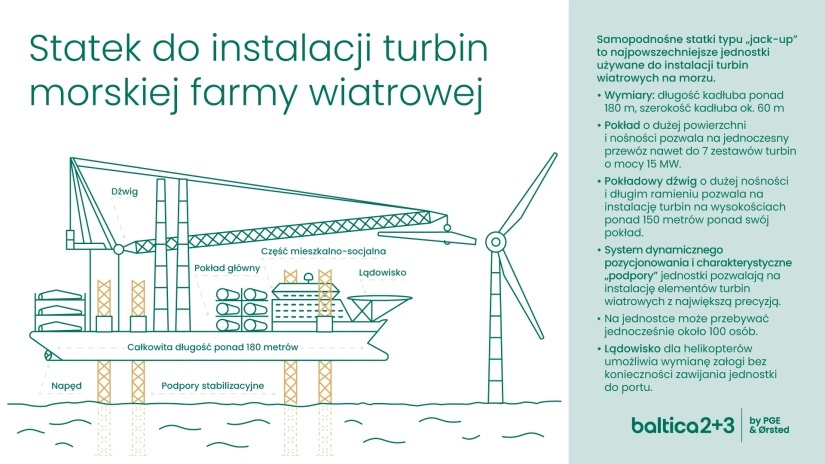 Statek do instalacji turbin morskiej farmy wiatrowej

Dźwig

Część mieszkalno-socjalna

Pokład główny

Lądowisko

Całkowita długość ponad 180 metrów

Napęd

Podpory stabilizacyjne

Samopodnośne statki typu „jack-up" to najpowszechniejsze jednostki używane do instalacji turbin wiatrowych na morzu.

• Wymiary: długość kadłuba ponad 180 m, szerokość kadłuba ok. 60 m

• Pokład o dużej powierzchni i nośności pozwala na jednoczesny przewóz nawet do 7 zestawów turbin o mocy 15 MW.

• Pokładowy dźwig o dużej nośności i długim ramieniu pozwala na instalację turbin na wysokościach ponad 150 metrów ponad swój pokład.

• System dynamicznego pozycjonowania i charakterystyczne „podpory" jednostki pozwalają na instalację elementów turbin wiatrowych z największą precyzją.

• Na jednostce może przebywać jednocześnie około 100 osób.

• Lądowisko dla helikopterów umożliwia wymianę załogi bez konieczności zawijania jednostki do portu.

baltica2+3 by PGE & Ørsted